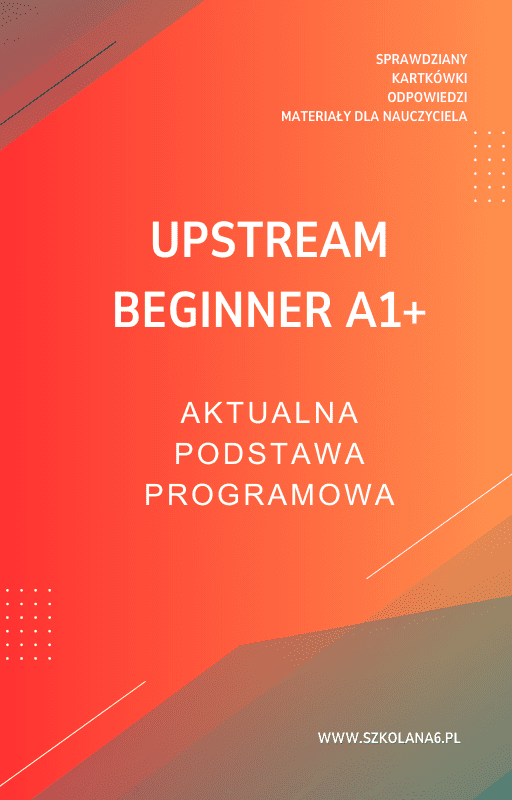 SPRAWDZIANY
KARTKÓWKI
ODPOWIEDZI
MATERIAŁY DLA NAUCZYCIELA

UPSTREAM
BEGINNER A1+

AKTUALNA
PODSTAWA
PROGRAMOWA

WWW.SZKOLANA6.PL